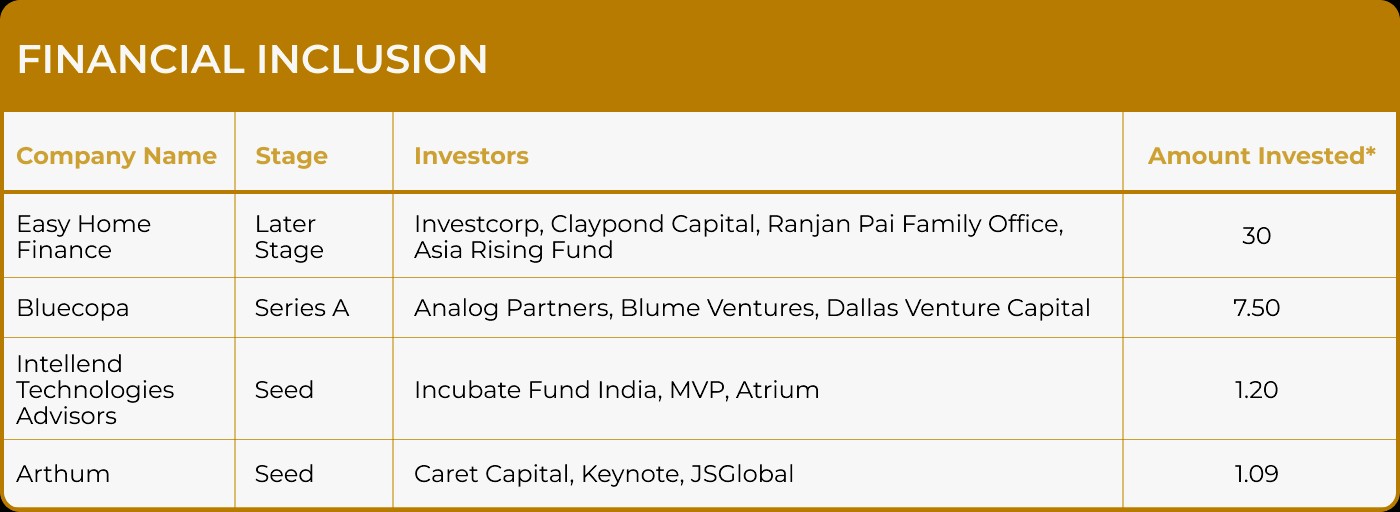 FINANCIAL INCLUSION

| Company Name | Stage | Investors | Amount Invested* |
|---|---|---|---|
| Easy Home Finance | Later Stage | Investcorp, Claypond Capital, Ranjan Pai Family Office, Asia Rising Fund | 30 |
| Bluecopa | Series A | Analog Partners, Blume Ventures, Dallas Venture Capital | 7.50 |
| Intellend Technologies Advisors | Seed | Incubate Fund India, MVP, Atrium | 1.20 |
| Arthum | Seed | Caret Capital, Keynote, JSGlobal | 1.09 |